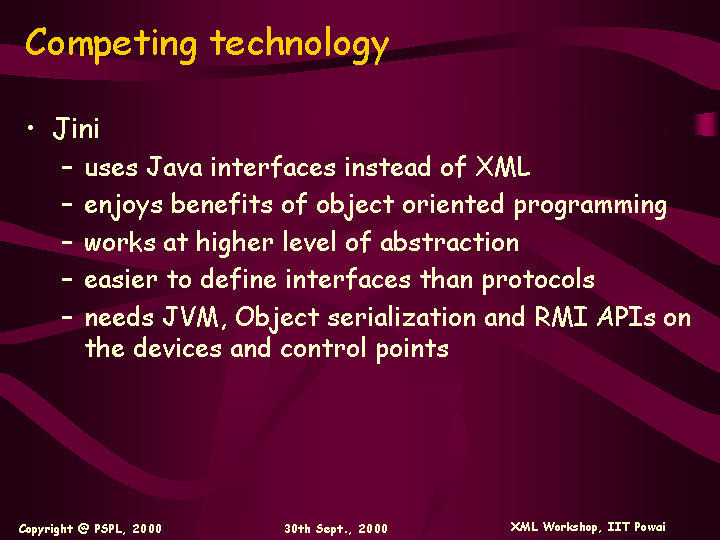 Competing technology

• Jini
 – uses Java interfaces instead of XML
 – enjoys benefits of object oriented programming
 – works at higher level of abstraction
 – easier to define interfaces than protocols
 – needs JVM, Object serialization and RMI APIs on the devices and control points

Copyright @ PSPL, 2000

30th Sept., 2000

XML Workshop, IIT Powai